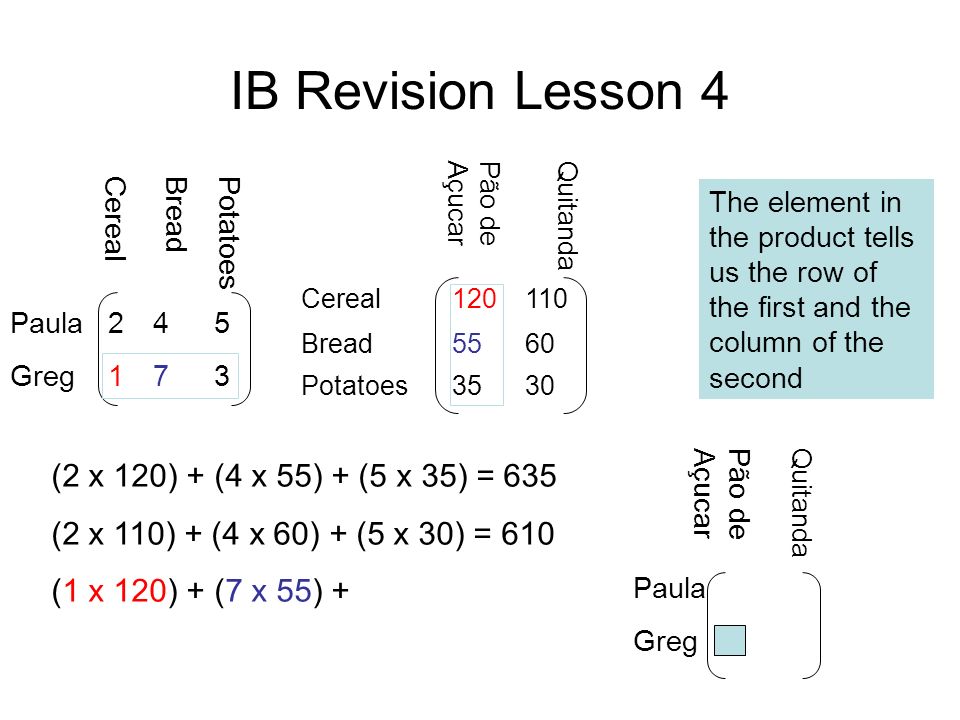 IB Revision Lesson 4

| | Cereal | Bread | Potatoes |
|---|---|---|---|
| Paula | 2 | 4 | 5 |
| Greg | 1 | 7 | 3 |

| | Pão de Açucar | Quitanda |
|---|---|---|
| Cereal | 120 | 110 |
| Bread | 55 | 60 |
| Potatoes | 35 | 30 |

The element in the product tells us the row of the first and the column of the second

(2 x 120) + (4 x 55) + (5 x 35) = 635

(2 x 110) + (4 x 60) + (5 x 30) = 610

(1 x 120) + (7 x 55) +

| | Pão de Açucar | Quitanda |
|---|---|---|
| Paula | | |
| Greg | | |